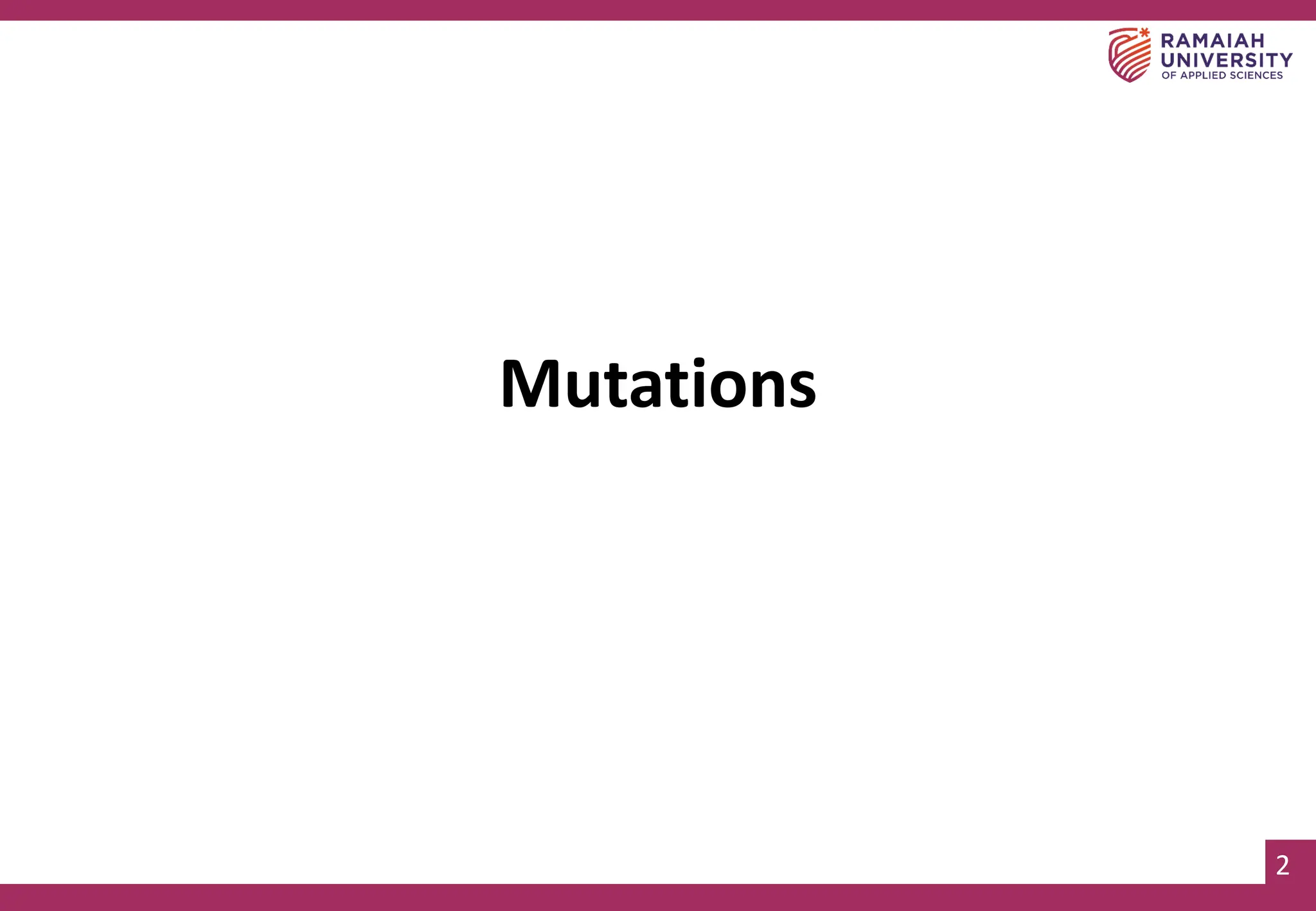 RAMAIAH UNIVERSITY OF APPLIED SCIENCES

Mutations

2